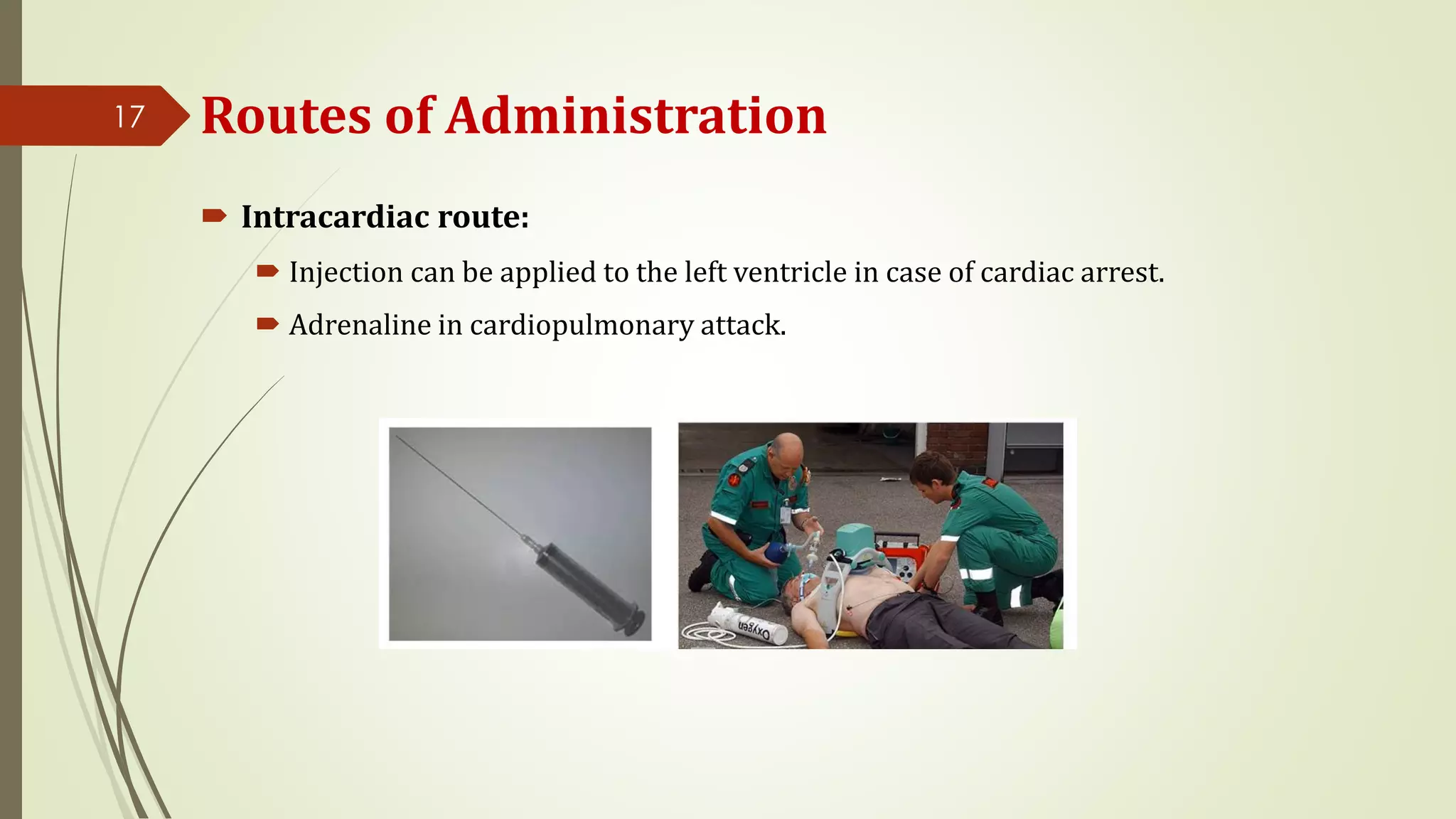 17

Routes of Administration

Intracardiac route:

Injection can be applied to the left ventricle in case of cardiac arrest.

Adrenaline in cardiopulmonary attack.

Oxygen